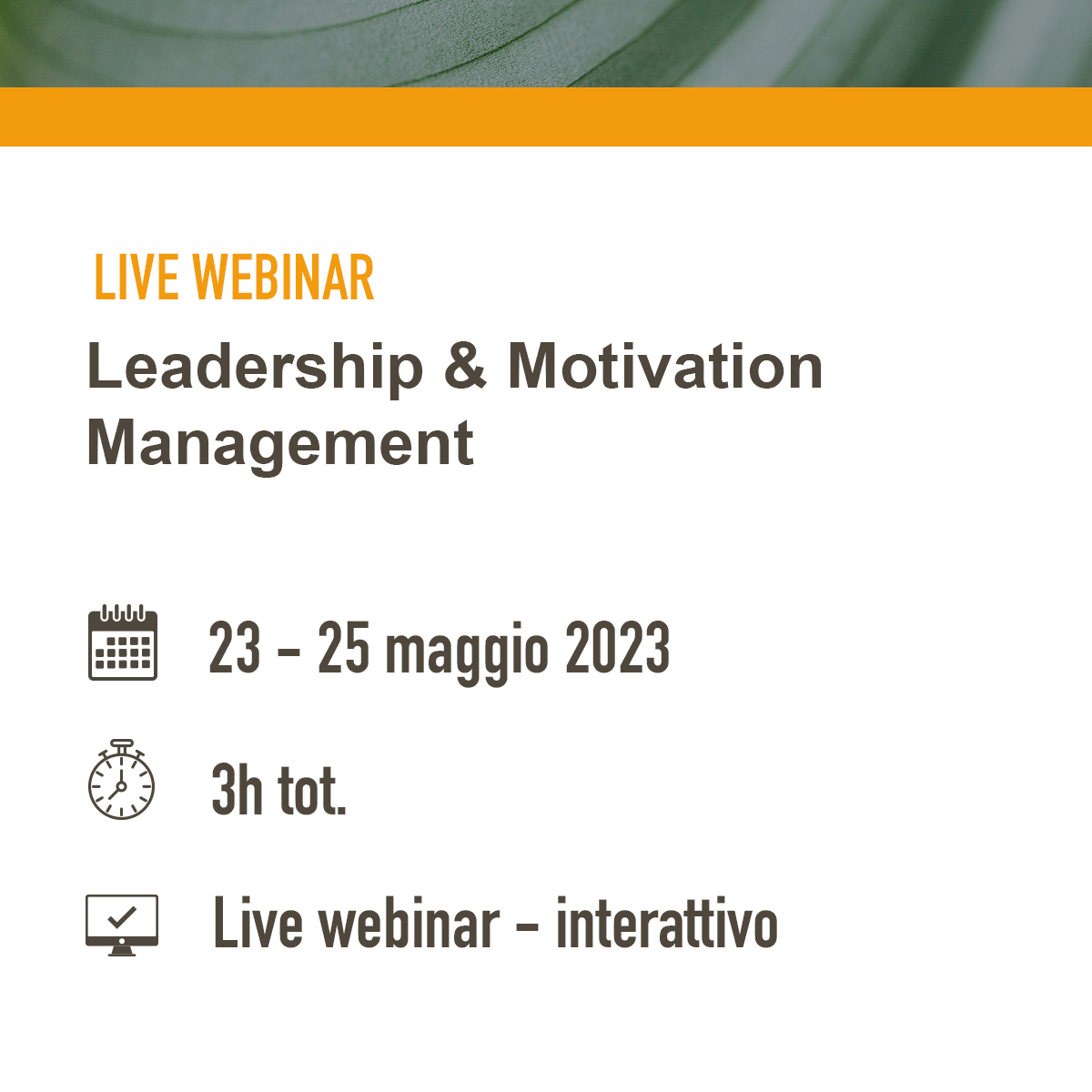 LIVE WEBINAR
Leadership & Motivation Management

23 – 25 maggio 2023

3h tot.

Live webinar – interattivo